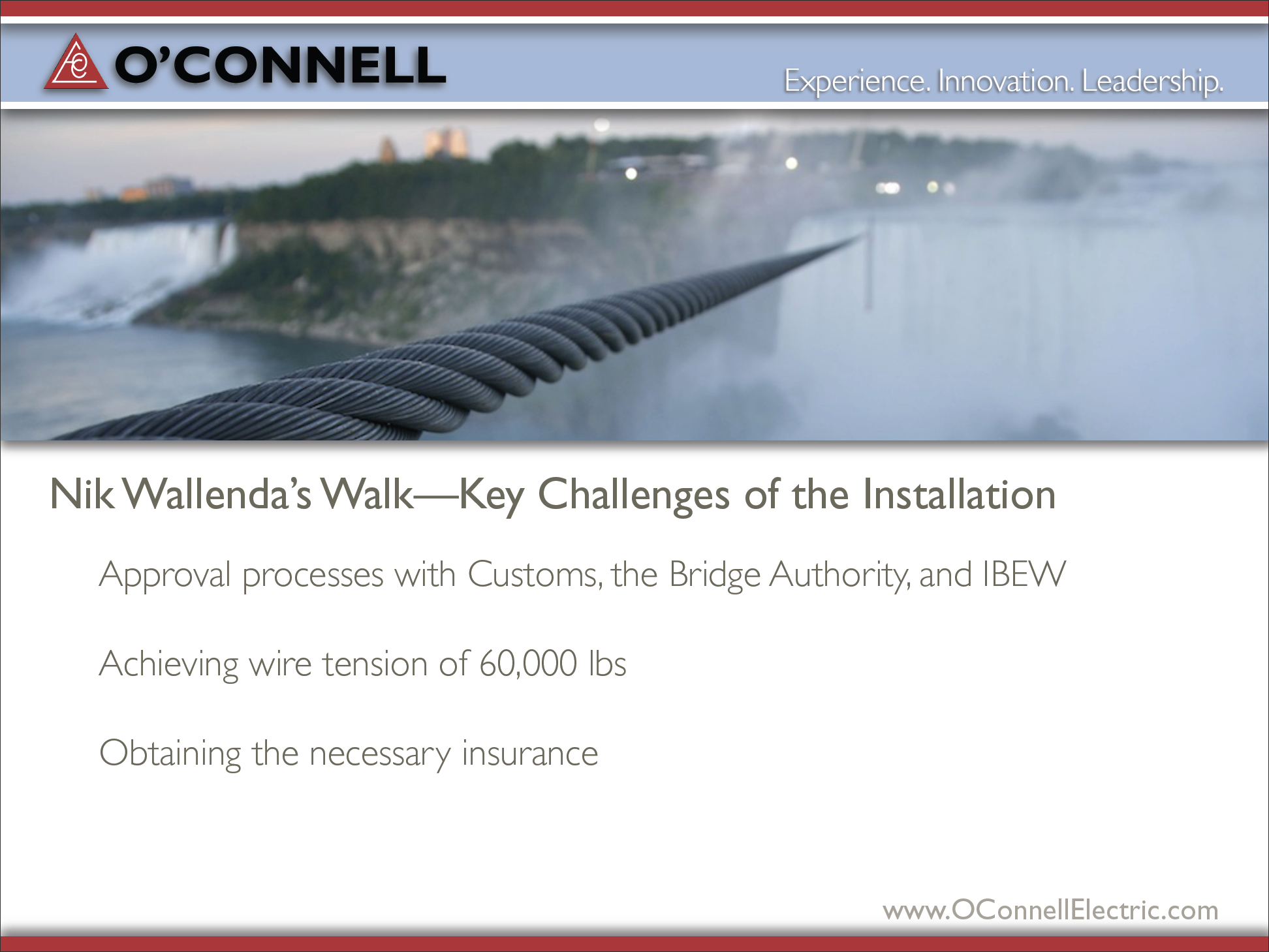 O'CONNELL

Experience. Innovation. Leadership.

Nik Wallenda's Walk—Key Challenges of the Installation

Approval processes with Customs, the Bridge Authority, and IBEW

Achieving wire tension of 60,000 lbs

Obtaining the necessary insurance

www.OConnellElectric.com